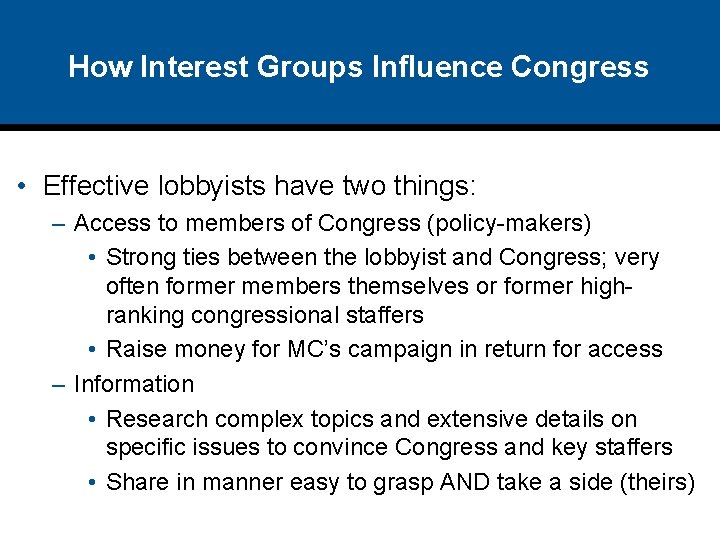 How Interest Groups Influence Congress

• Effective lobbyists have two things:
– Access to members of Congress (policy-makers)
• Strong ties between the lobbyist and Congress; very often former members themselves or former high-ranking congressional staffers
• Raise money for MC's campaign in return for access
– Information
• Research complex topics and extensive details on specific issues to convince Congress and key staffers
• Share in manner easy to grasp AND take a side (theirs)